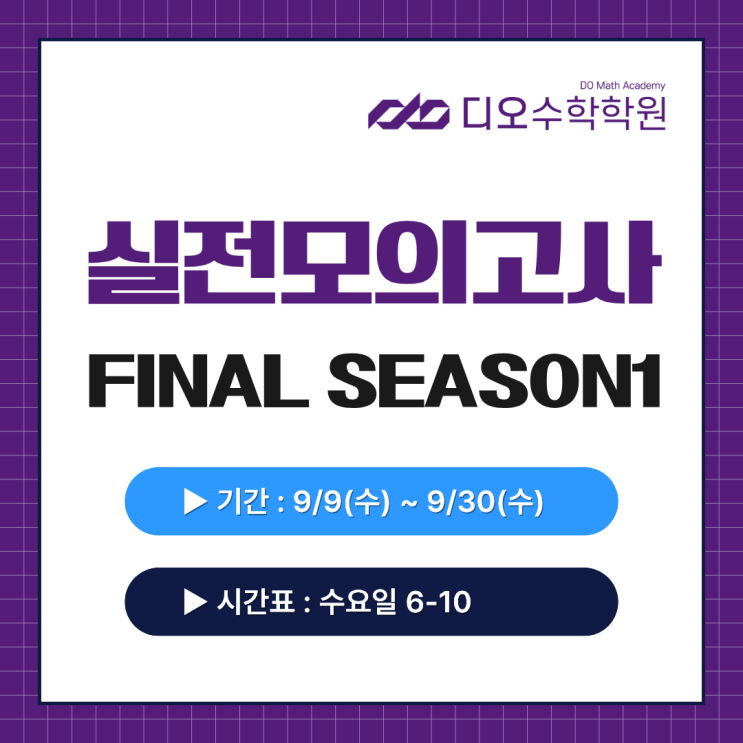 DO Math Academy
디오수학학원

실전모의고사

FINAL SEASON1

▶ 기간 : 9/9(수) ~ 9/30(수)

▶ 시간표 : 수요일 6-10